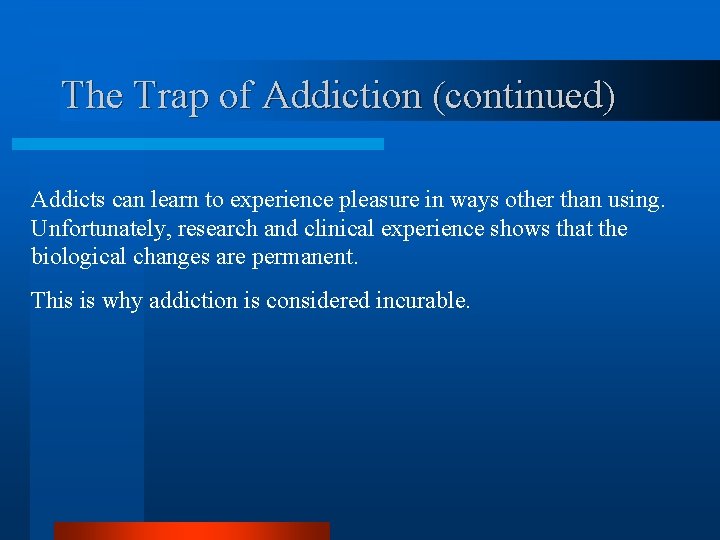 The Trap of Addiction (continued)

Addicts can learn to experience pleasure in ways other than using. Unfortunately, research and clinical experience shows that the biological changes are permanent.

This is why addiction is considered incurable.